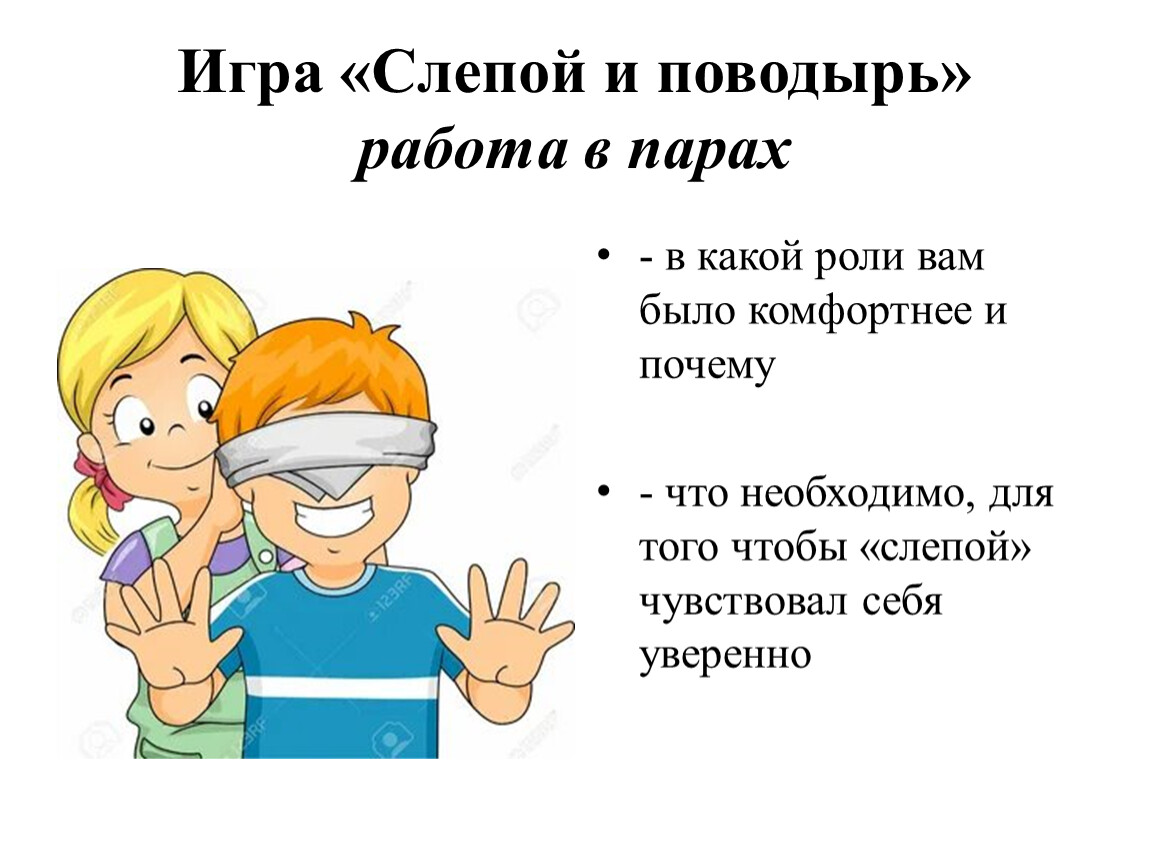 Игра «Слепой и поводырь»
работа в парах

• - в какой роли вам было комфортнее и почему

• - что необходимо, для того чтобы «слепой» чувствовал себя уверенно

123RF